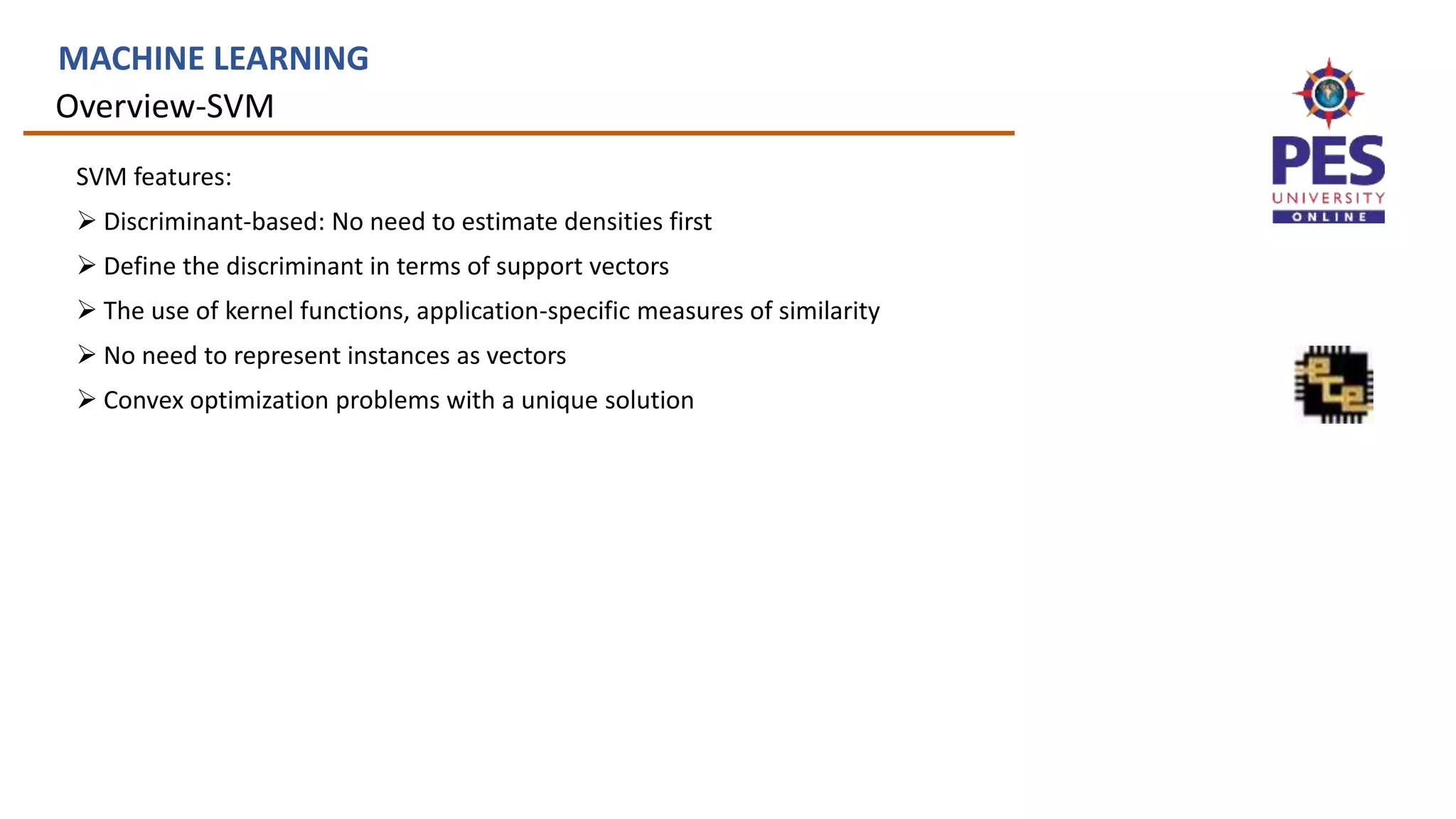 MACHINE LEARNING
Overview-SVM

PES
UNIVERSITY
ONLINE

SVM features:

➢ Discriminant-based: No need to estimate densities first

➢ Define the discriminant in terms of support vectors

➢ The use of kernel functions, application-specific measures of similarity

➢ No need to represent instances as vectors

➢ Convex optimization problems with a unique solution

ece